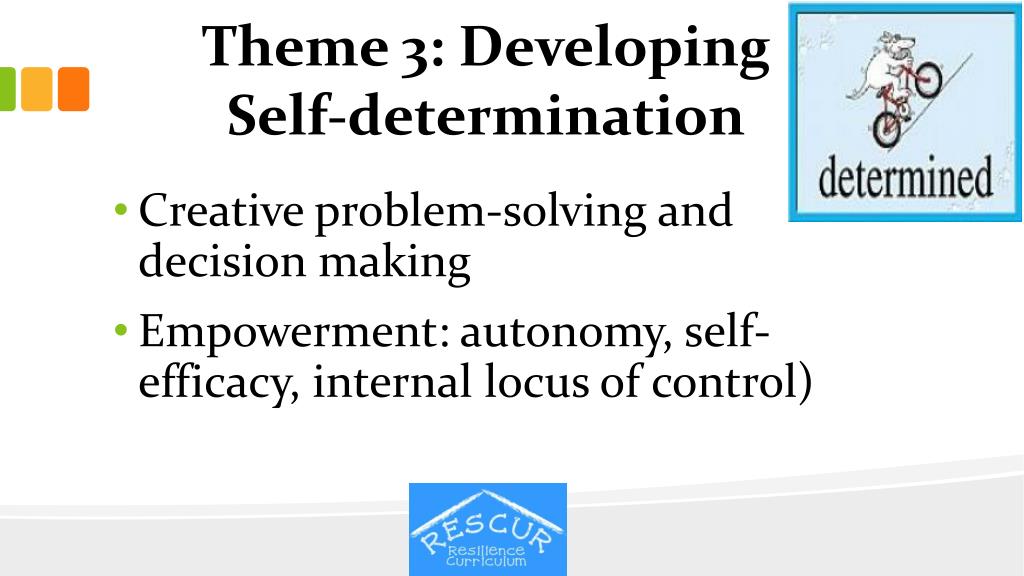 Theme 3: Developing Self-determination

determined

• Creative problem-solving and decision making

• Empowerment: autonomy, self-efficacy, internal locus of control)

RESCUR
Resilience
Curriculum